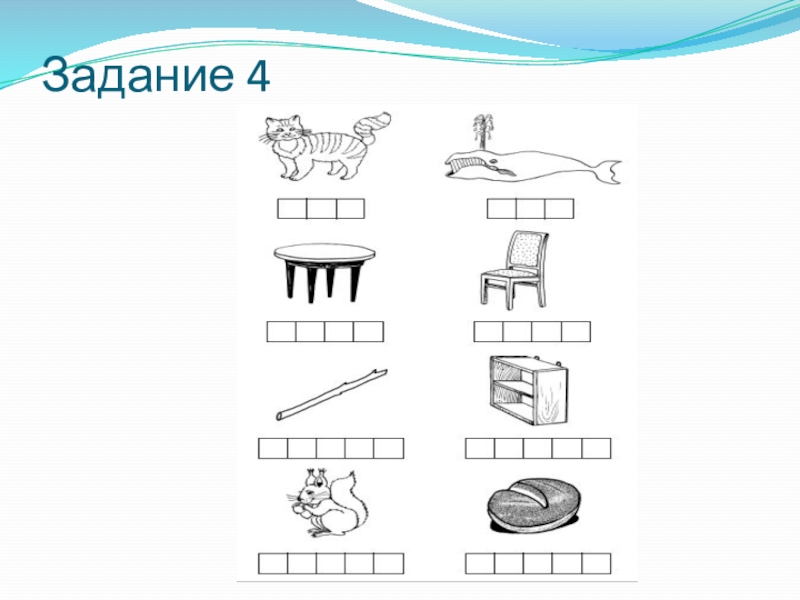 Задание 4